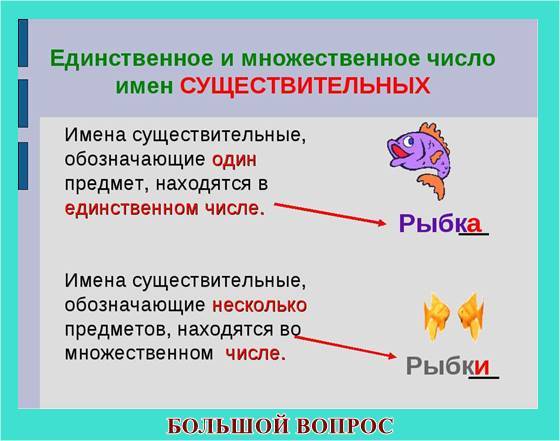 Единственное и множественное число имен СУЩЕСТВИТЕЛЬНЫХ

Имена существительные, обозначающие один предмет, находятся в единственном числе.

Рыбка

Имена существительные, обозначающие несколько предметов, находятся во множественном числе.

Рыбки

БОЛЬШОЙ ВОПРОС